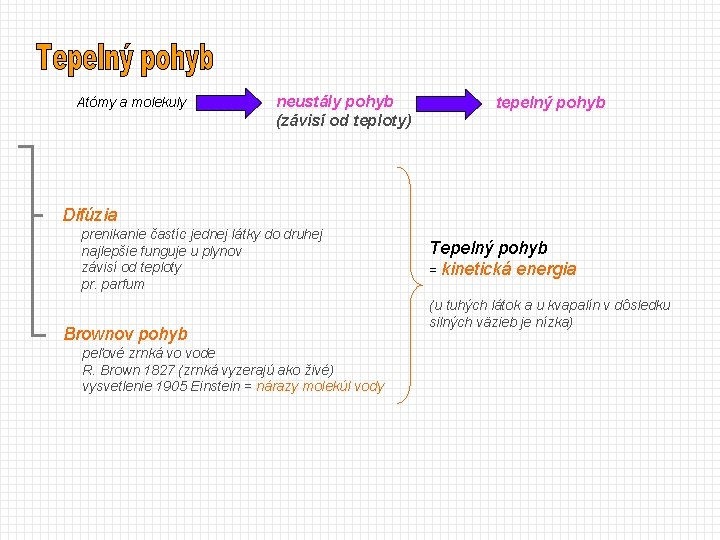 Tepelný pohyb

Atómy a molekuly

neustály pohyb
(závisí od teploty)

tepelný pohyb

Difúzia
prenikanie častíc jednej látky do druhej
najlepšie funguje u plynov
závisí od teploty
pr. parfum

Brownov pohyb
peľové zrnká vo vode
R. Brown 1827 (zrnká vyzerajú ako živé)
vysvetlenie 1905 Einstein = nárazy molekúl vody

Tepelný pohyb
= kinetická energia

(u tuhých látok a u kvapalín v dôsledku silných väzieb je nízka)